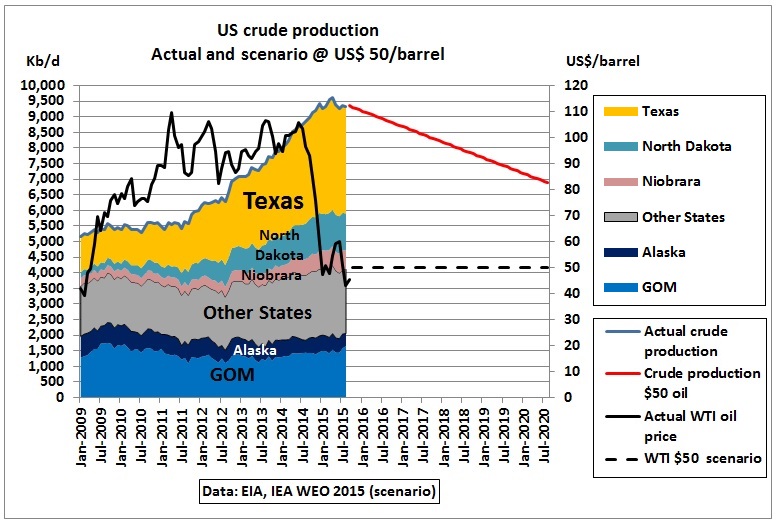 US crude production
Actual and scenario @ US$ 50/barrel

Kb/d

US$/barrel

10,000
9,500
9,000
8,500
8,000
7,500
7,000
6,500
6,000
5,500
5,000
4,500
4,000
3,500
3,000
2,500
2,000
1,500
1,000
500
0

120
110
100
90
80
70
60
50
40
30
20
10
0

Texas
North Dakota
Niobrara
Other States
Alaska
GOM

Jan-2009
Jul-2009
Jan-2010
Jul-2010
Jan-2011
Jul-2011
Jan-2012
Jul-2012
Jan-2013
Jul-2013
Jan-2014
Jul-2014
Jan-2015
Jul-2015
Jan-2016
Jul-2016
Jan-2017
Jul-2017
Jan-2018
Jul-2018
Jan-2019
Jul-2019
Jan-2020
Jul-2020

Texas
North Dakota
Niobrara
Other States
Alaska
GOM

Actual crude production
Crude production $50 oil
Actual WTI oil price
WTI $50 scenario

Data: EIA, IEA WEO 2015 (scenario)